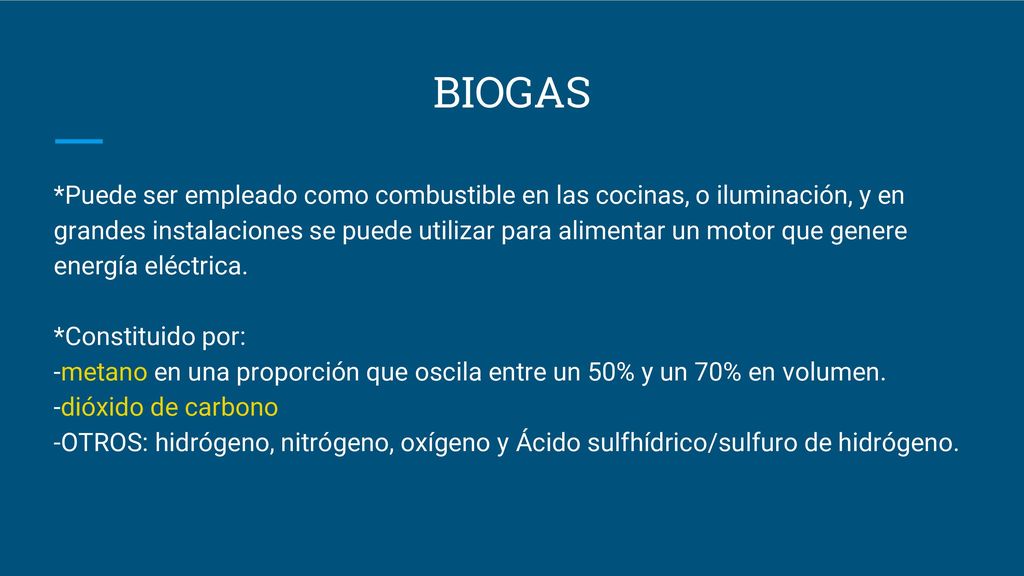 BIOGAS

*Puede ser empleado como combustible en las cocinas, o iluminación, y en grandes instalaciones se puede utilizar para alimentar un motor que genere energía eléctrica.

*Constituido por:
-metano en una proporción que oscila entre un 50% y un 70% en volumen.
-dióxido de carbono
-OTROS: hidrógeno, nitrógeno, oxígeno y Ácido sulfhídrico/sulfuro de hidrógeno.